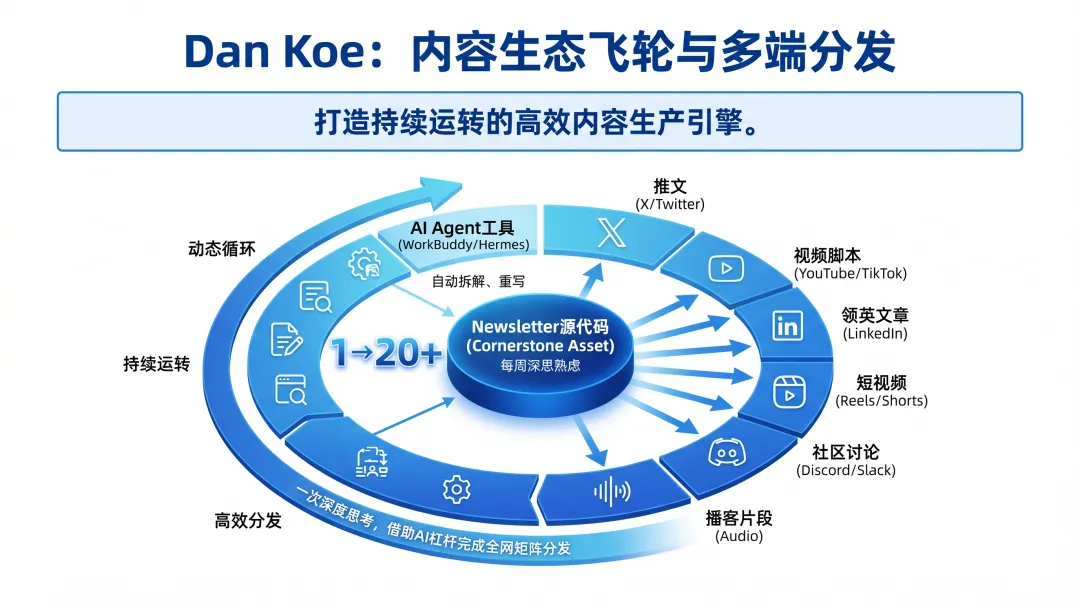 Dan Koe：内容生态飞轮与多端分发

打造持续运转的高效内容生产引擎。

动态循环

持续运转

高效分发

AI Agent工具
(WorkBuddy/Hermes)

自动拆解、重写

1→20+

Newsletter源代码
(Cornerstone Asset)
每周深思熟虑

推文
(X/Twitter)

视频脚本
(YouTube/TikTok)

领英文章
(LinkedIn)

短视频
(Reels/Shorts)

社区讨论
(Discord/Slack)

播客片段
(Audio)

一次深度思考，借助AI杠杆完成全网矩阵分发